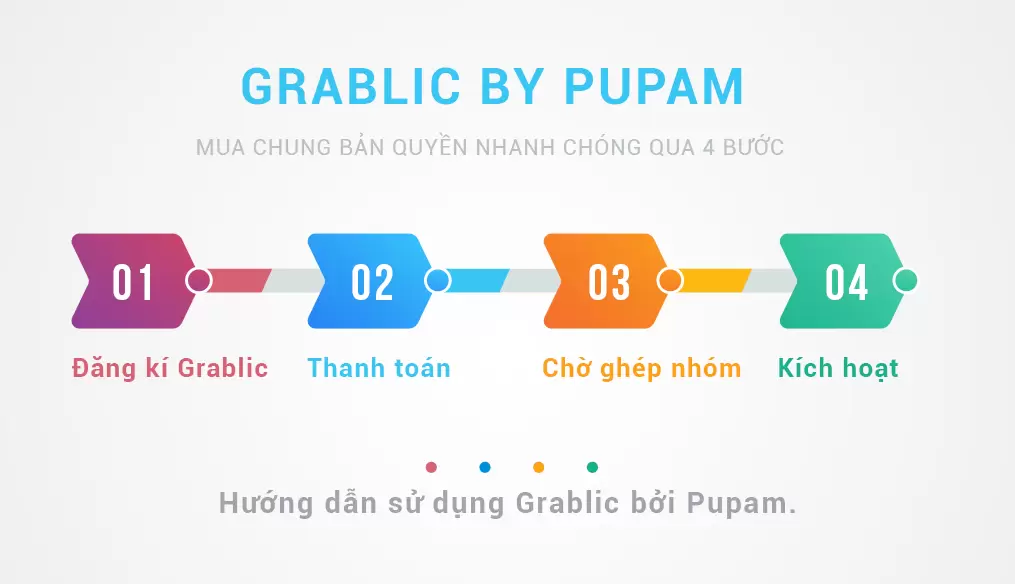 GRABLIC BY PUPAM

MUA CHUNG BẢN QUYỀN NHANH CHÓNG QUA 4 BƯỚC

01

Đăng kí Grablic

02

Thanh toán

03

Chờ ghép nhóm

04

Kích hoạt

Hướng dẫn sử dụng Grablic bởi Pupam.